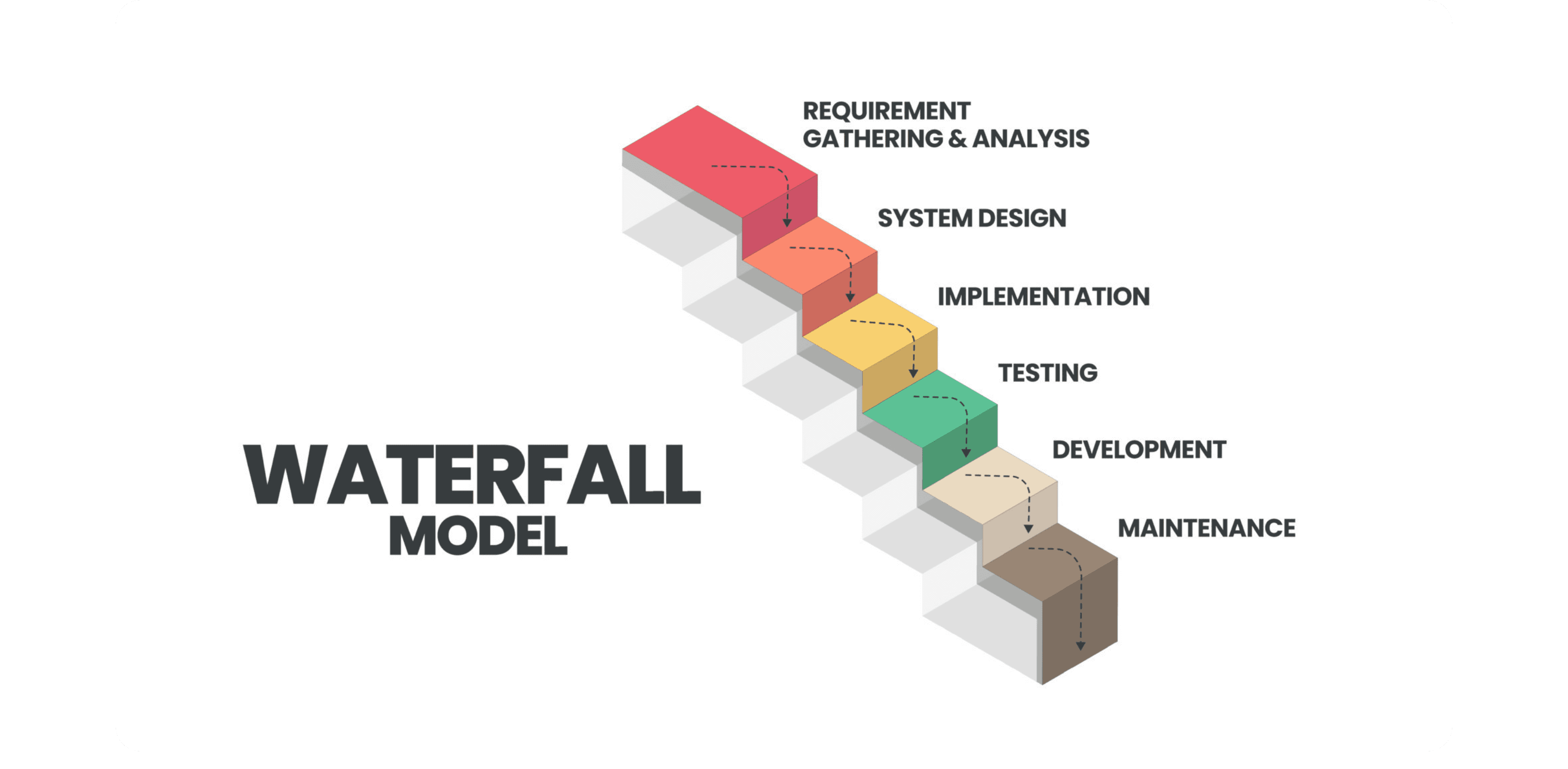 WATERFALL MODEL

REQUIREMENT GATHERING & ANALYSIS

SYSTEM DESIGN

IMPLEMENTATION

TESTING

DEVELOPMENT

MAINTENANCE